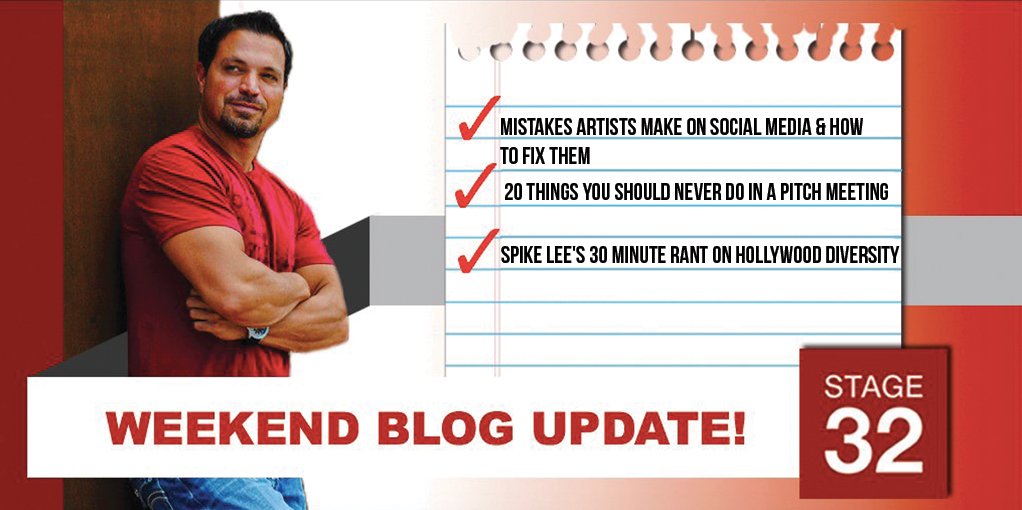 MISTAKES ARTISTS MAKE ON SOCIAL MEDIA & HOW TO FIX THEM

20 THINGS YOU SHOULD NEVER DO IN A PITCH MEETING

SPIKE LEE'S 30 MINUTE RANT ON HOLLYWOOD DIVERSITY

WEEKEND BLOG UPDATE!

STAGE 32